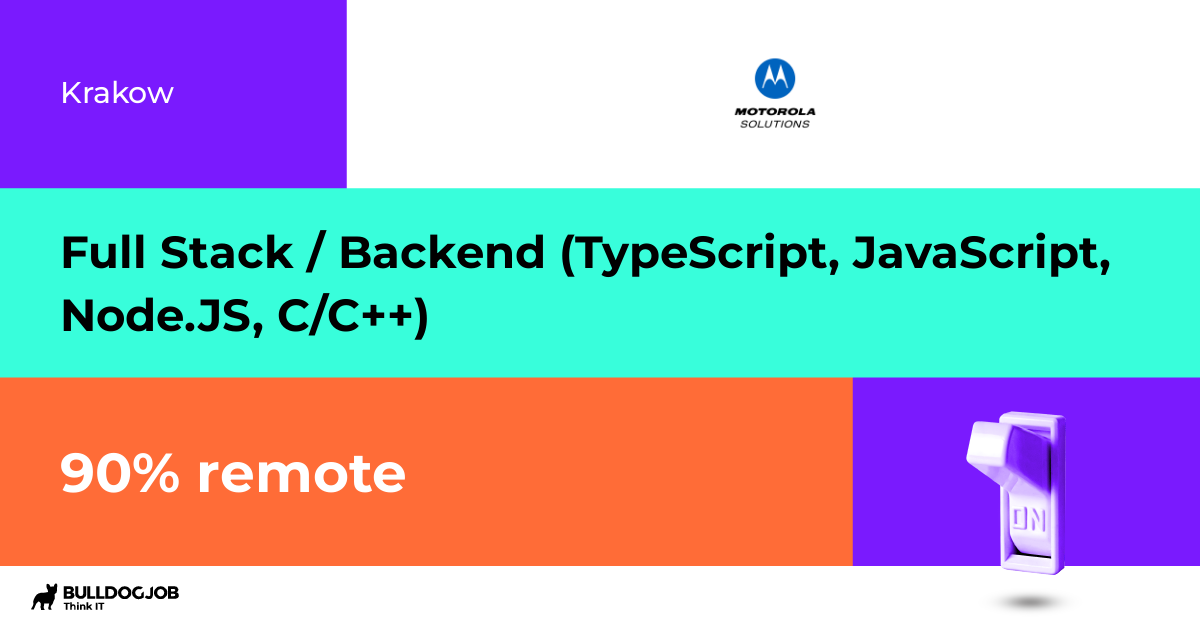 Krakow

MOTOROLA SOLUTIONS

Full Stack / Backend (TypeScript, JavaScript, Node.JS, C/C++)

90% remote

ON

BULLDOGJOB
Think IT